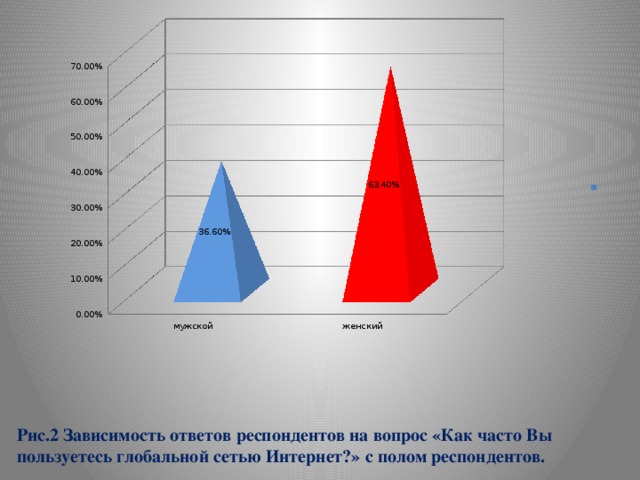 70.00%
60.00%
50.00%
40.00%
30.00%
20.00%
10.00%
0.00%

36.60%
63.40%

мужской
женский

Рис.2 Зависимость ответов респондентов на вопрос «Как часто Вы пользуетесь глобальной сетью Интернет?» с полом респондентов.